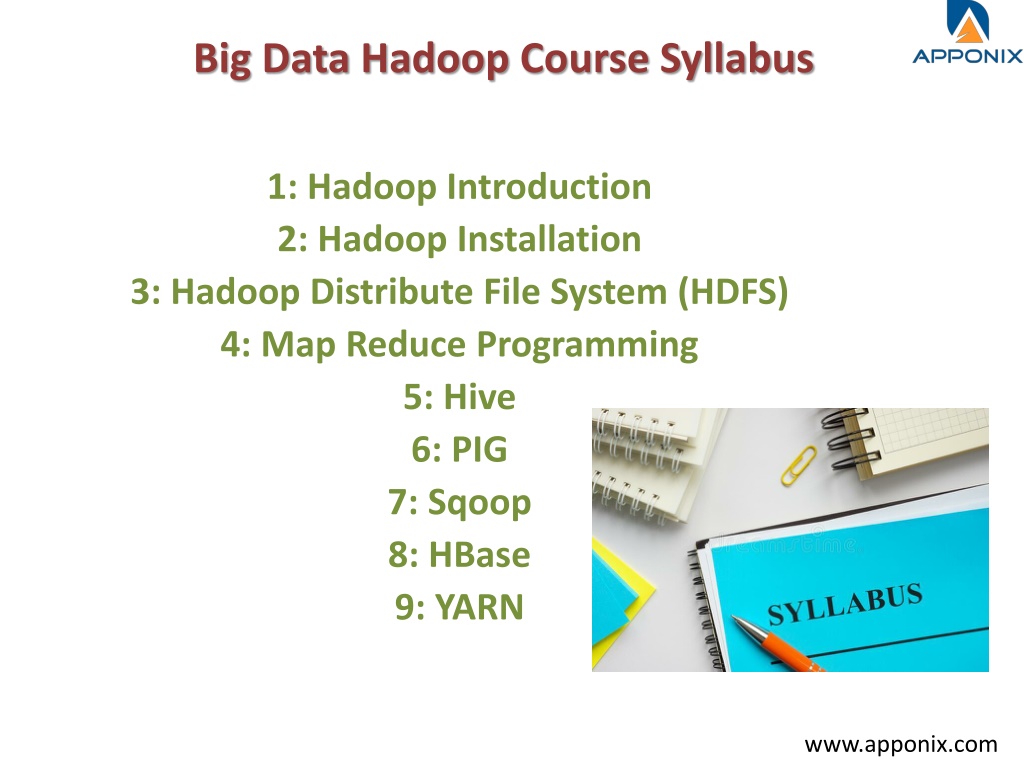 Big Data Hadoop Course Syllabus

APPONIX

1: Hadoop Introduction
2: Hadoop Installation
3: Hadoop Distribute File System (HDFS)
4: Map Reduce Programming
5: Hive
6: PIG
7: Sqoop
8: HBase
9: YARN

SYLLABUS

www.apponix.com